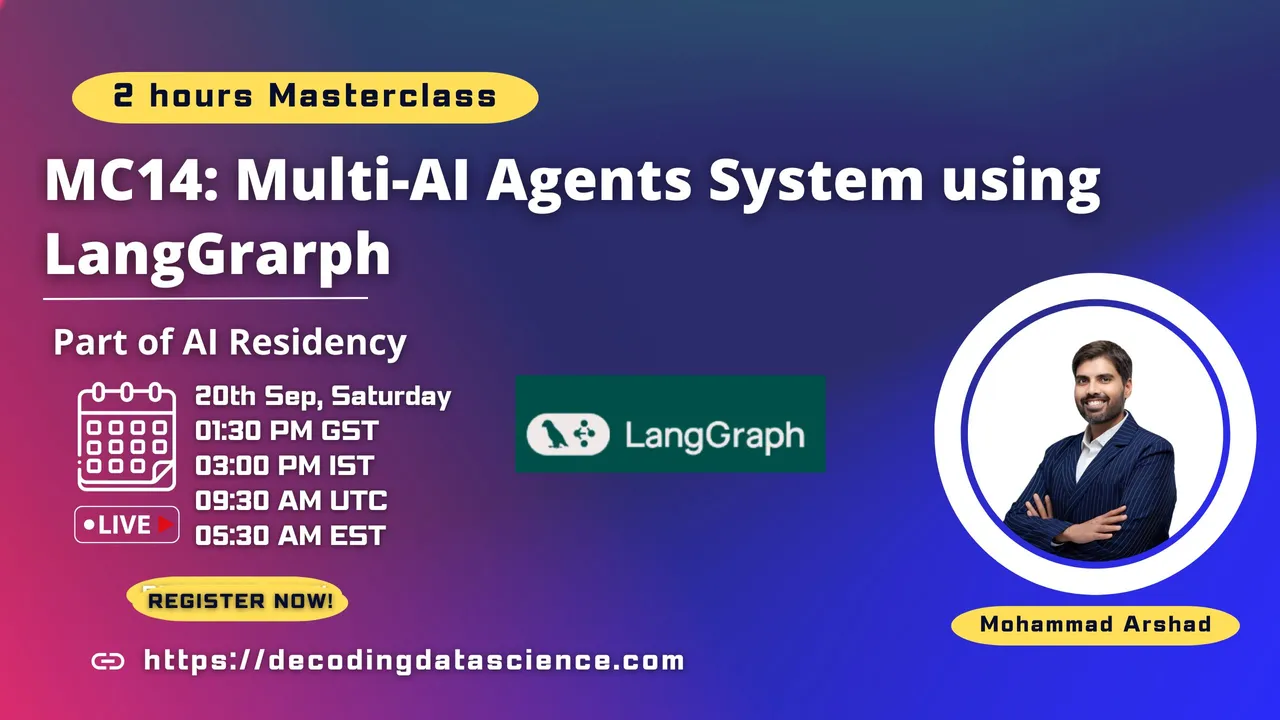 2 hours Masterclass

MC14: Multi-AI Agents System using LangGrarph

Part of AI Residency

20th Sep, Saturday
01:30 PM GST
03:00 PM IST
09:30 AM UTC
05:30 AM EST

LIVE

LangGraph

REGISTER NOW!

https://decodingdatascience.com

Mohammad Arshad